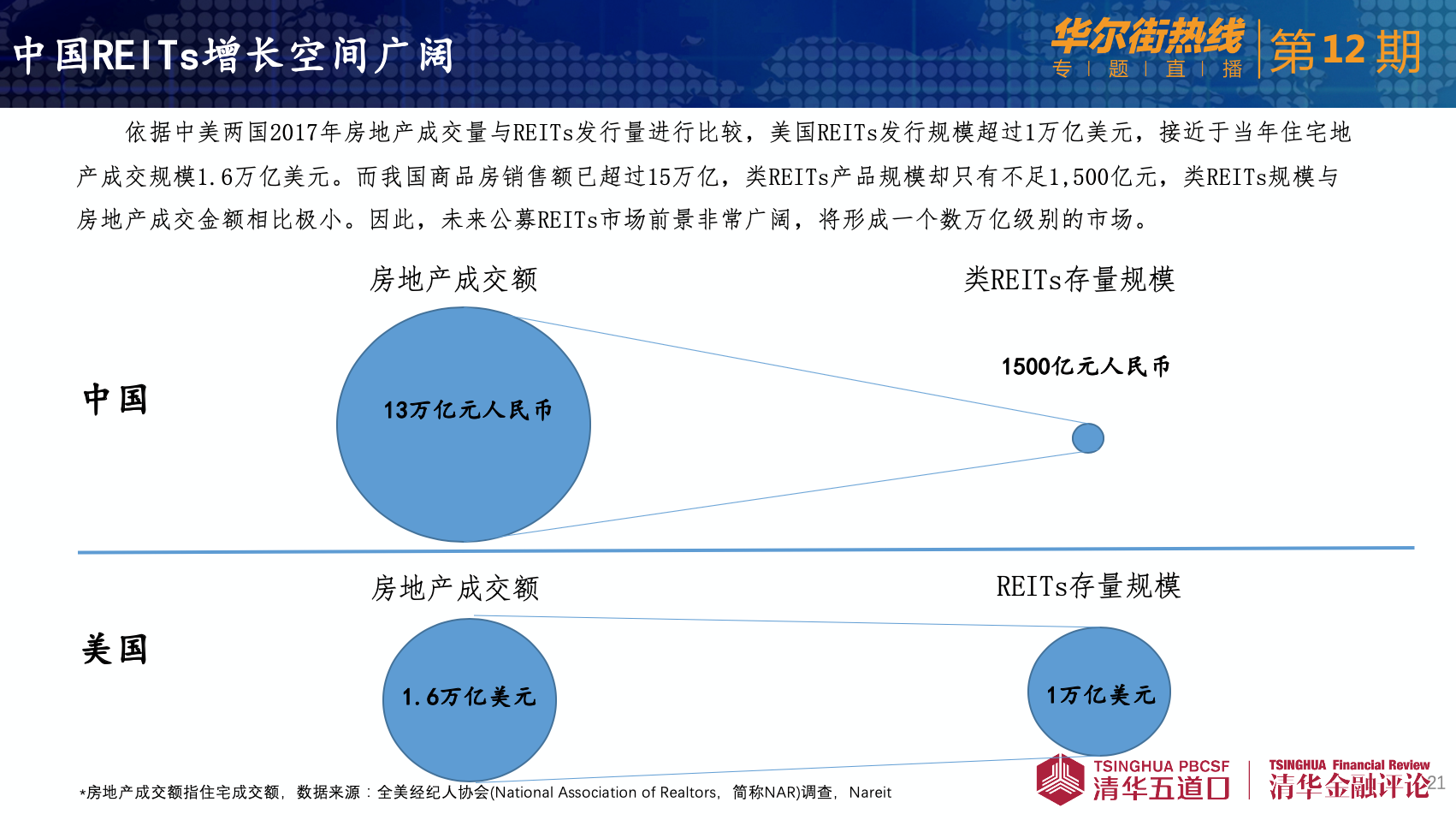 中国REITs增长空间广阔

华尔街热线
专 | 题 | 直 | 播
第12期

依据中美两国2017年房地产成交量与REITs发行量进行比较，美国REITs发行规模超过1万亿美元，接近于当年住宅地产成交规模1.6万亿美元。而我国商品房销售额已超过15万亿，类REITs产品规模却只有不足1,500亿元，类REITs规模与房地产成交金额相比极小。因此，未来公募REITs市场前景非常广阔，将形成一个数万亿级别的市场。

房地产成交额

类REITs存量规模

中国

13万亿元人民币

1500亿元人民币

房地产成交额

REITs存量规模

美国

1.6万亿美元

1万亿美元

*房地产成交额指住宅成交额，数据来源：全美经纪人协会(National Association of Realtors，简称NAR)调查，Nareit

TSINGHUA PBCSF
清华五道口

TSINGHUA Financial Review
清华金融评论

21